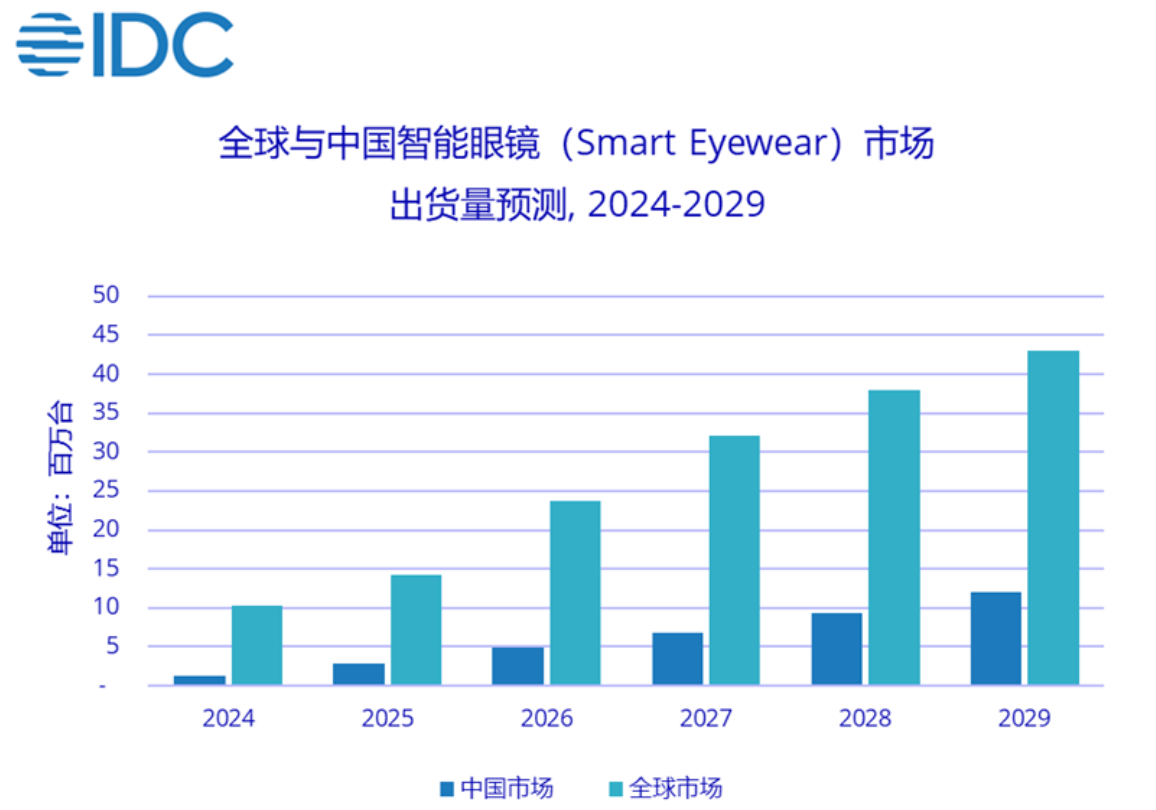 IDC

全球与中国智能眼镜（Smart Eyewear）市场
出货量预测, 2024-2029

单位：百万台

50
45
40
35
30
25
20
15
10
5
-

2024
2025
2026
2027
2028
2029

中国市场
全球市场